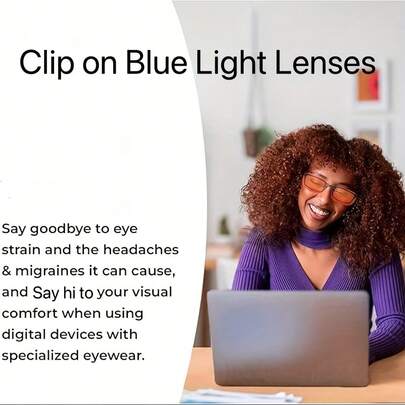 Clip on Blue Light Lenses

Say goodbye to eye strain and the headaches & migraines it can cause, and Say hi to your visual comfort when using digital devices with specialized eyewear.